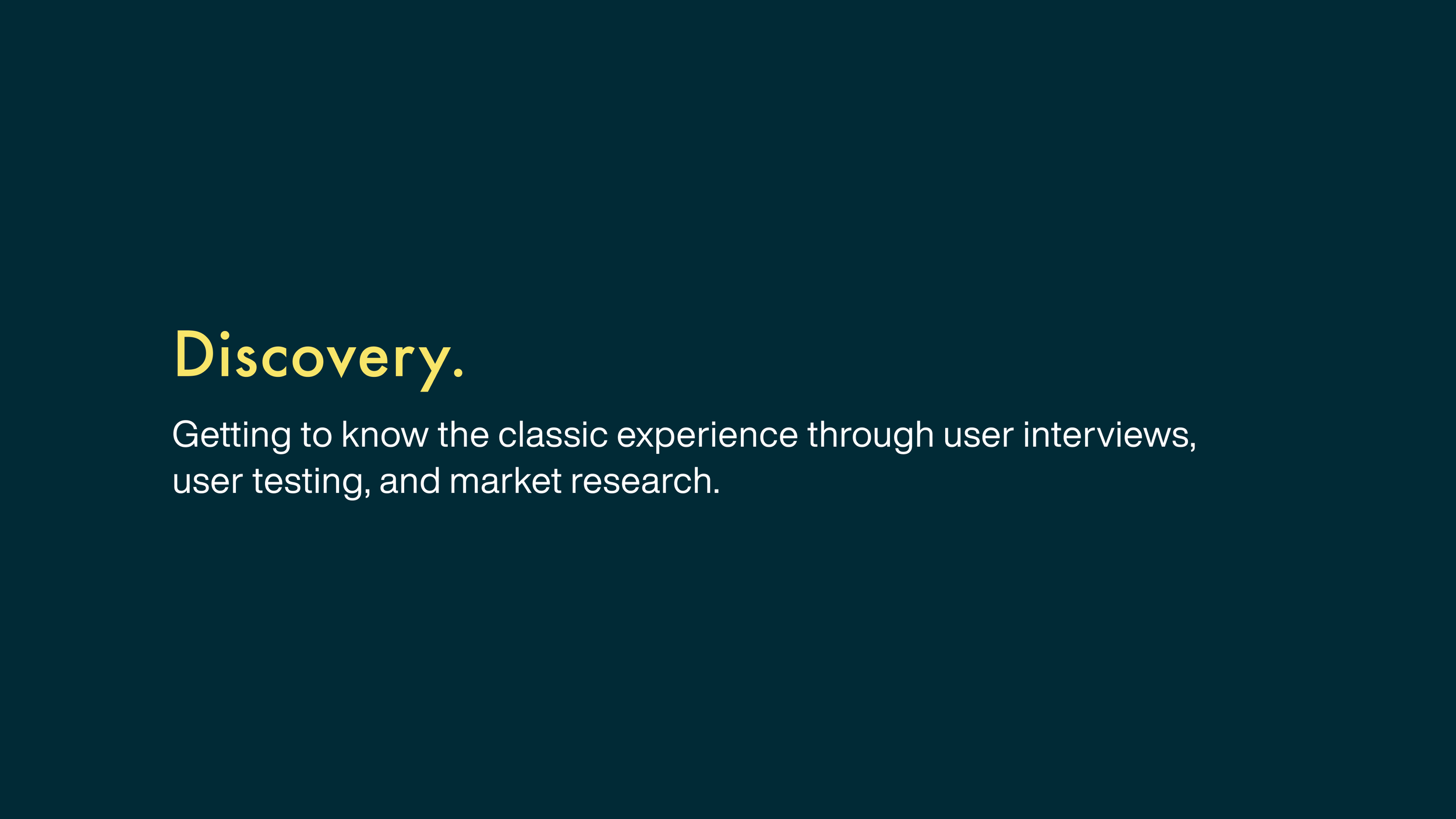 Discovery.

Getting to know the classic experience through user interviews, user testing, and market research.